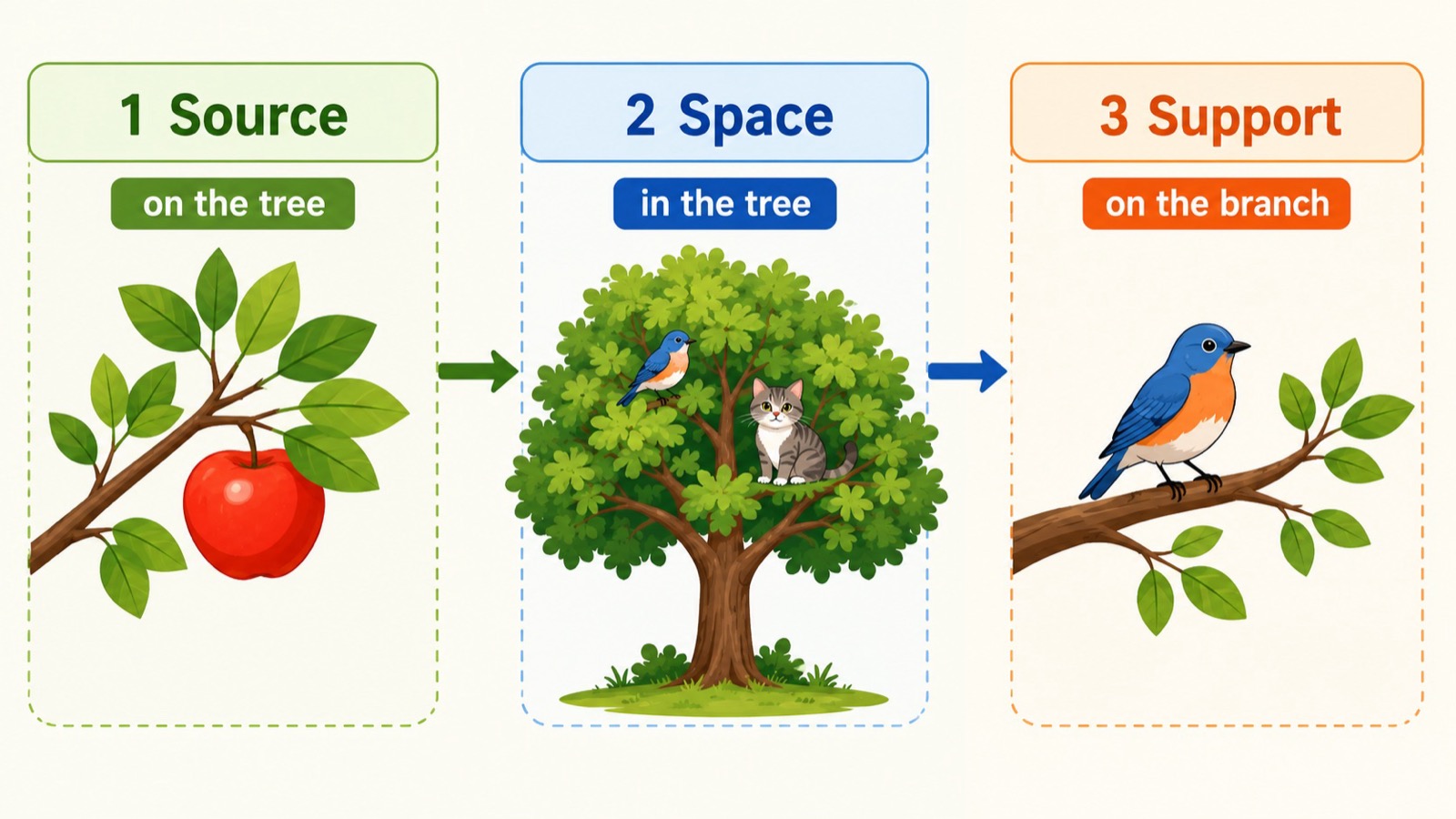 1 Source

on the tree

2 Space

in the tree

3 Support

on the branch